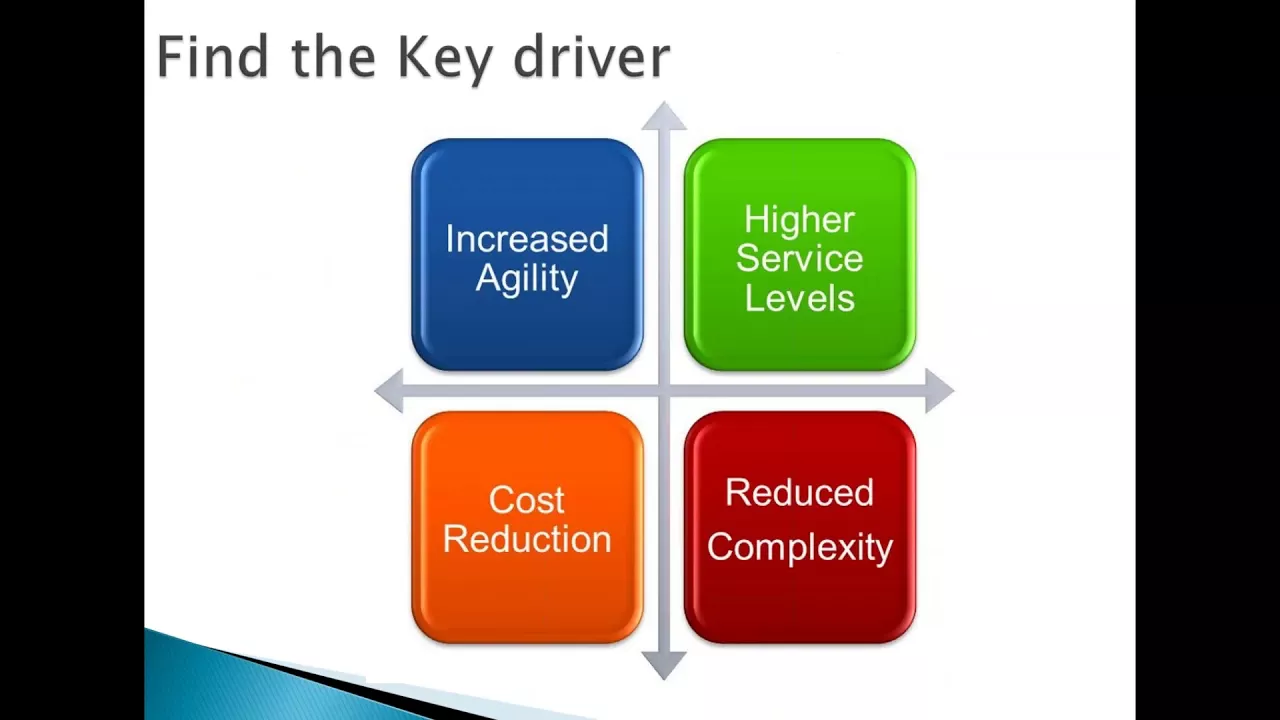 Find the Key driver

Increased Agility

Higher Service Levels

Cost Reduction

Reduced Complexity